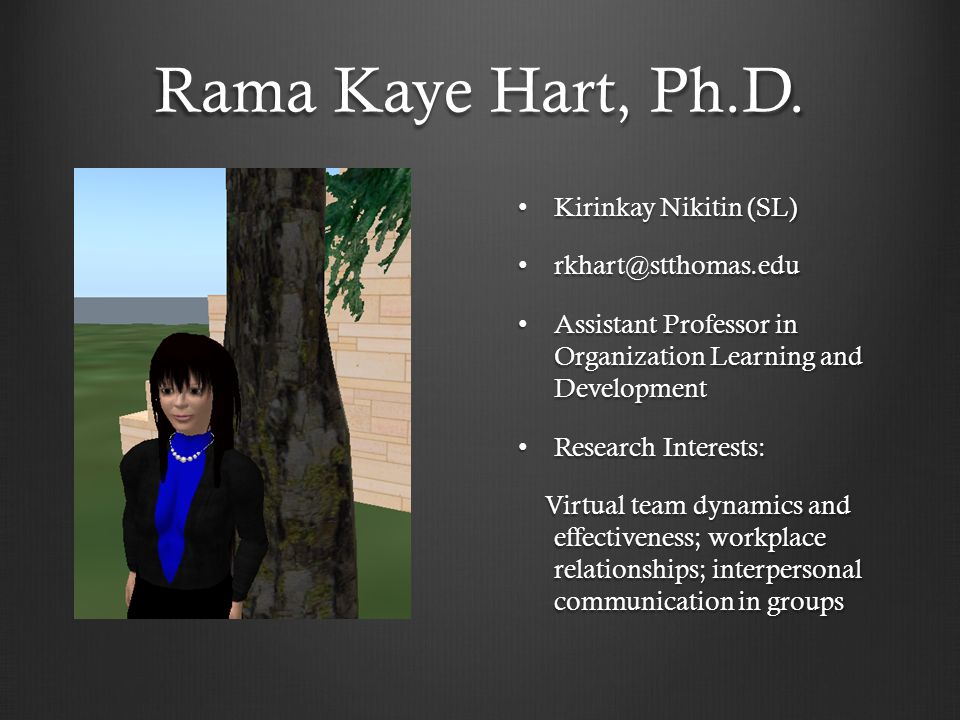 Rama Kaye Hart, Ph.D.

• Kirinkay Nikitin (SL)

• rkhart@stthomas.edu

• Assistant Professor in Organization Learning and Development

• Research Interests:

Virtual team dynamics and effectiveness; workplace relationships; interpersonal communication in groups